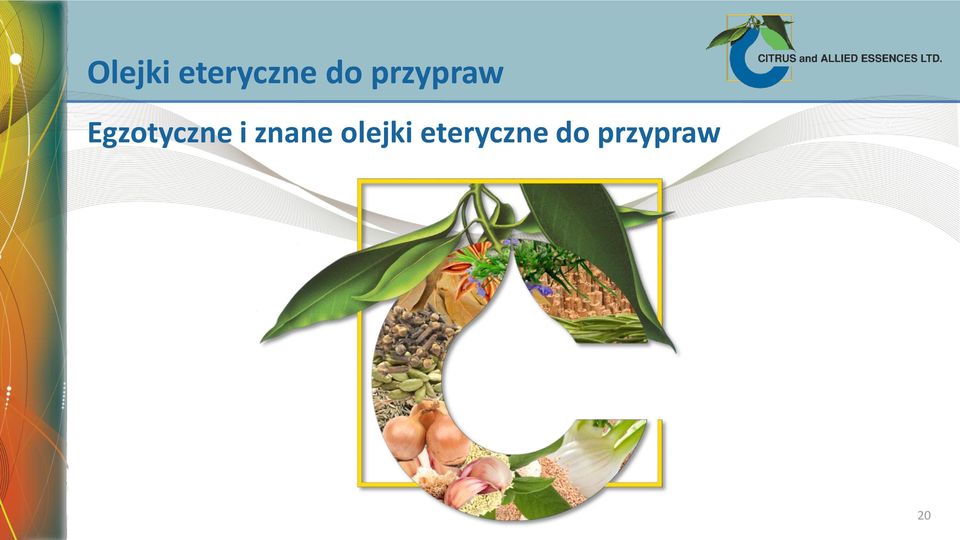 Olejki eteryczne do przypraw

CITRUS and ALLIED ESSENCES LTD.

Egzotyczne i znane olejki eteryczne do przypraw

20